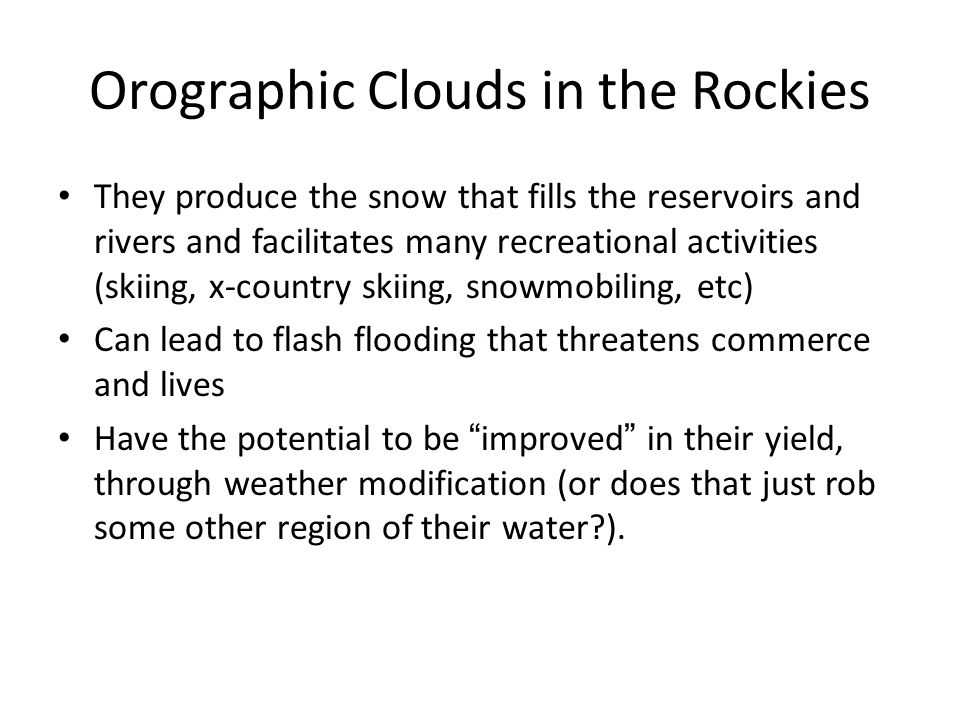 Orographic Clouds in the Rockies

• They produce the snow that fills the reservoirs and rivers and facilitates many recreational activities (skiing, x-country skiing, snowmobiling, etc)
• Can lead to flash flooding that threatens commerce and lives
• Have the potential to be “improved” in their yield, through weather modification (or does that just rob some other region of their water?).